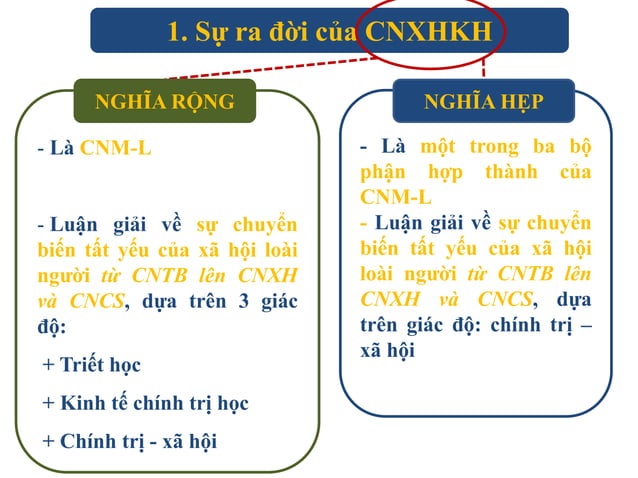 1. Sự ra đời của CNXHKH

NGHĨA RỘNG

- Là CNM-L

- Luận giải về sự chuyển biến tất yếu của xã hội loài người từ CNTB lên CNXH và CNCS, dựa trên 3 giác độ:

+ Triết học

+ Kinh tế chính trị học

+ Chính trị - xã hội

NGHĨA HẸP

- Là một trong ba bộ phận hợp thành của CNM-L

- Luận giải về sự chuyển biến tất yếu của xã hội loài người từ CNTB lên CNXH và CNCS, dựa trên giác độ: chính trị – xã hội